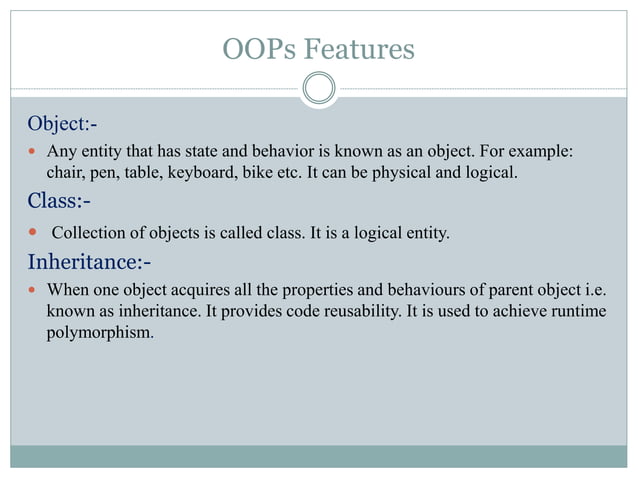 OOPs Features

Object:-

- Any entity that has state and behavior is known as an object. For example: chair, pen, table, keyboard, bike etc. It can be physical and logical.

Class:-

- Collection of objects is called class. It is a logical entity.

Inheritance:-

- When one object acquires all the properties and behaviours of parent object i.e. known as inheritance. It provides code reusability. It is used to achieve runtime polymorphism.